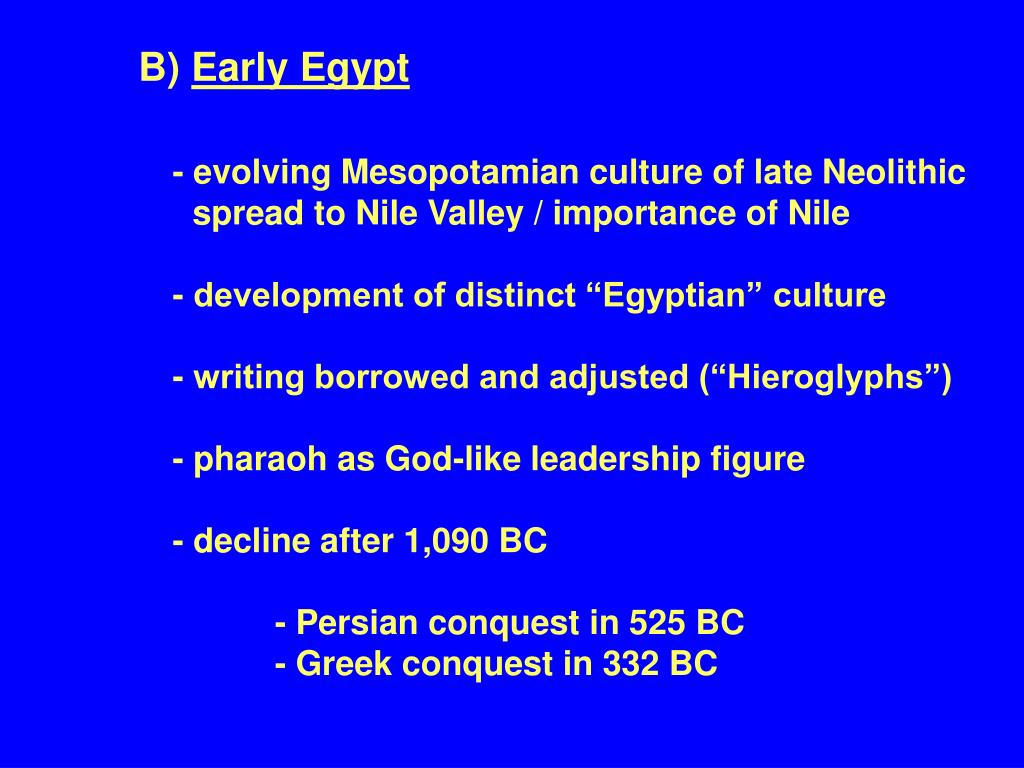 B) Early Egypt

- evolving Mesopotamian culture of late Neolithic spread to Nile Valley / importance of Nile

- development of distinct “Egyptian” culture

- writing borrowed and adjusted (“Hieroglyphs”)

- pharaoh as God-like leadership figure

- decline after 1,090 BC

- Persian conquest in 525 BC
- Greek conquest in 332 BC